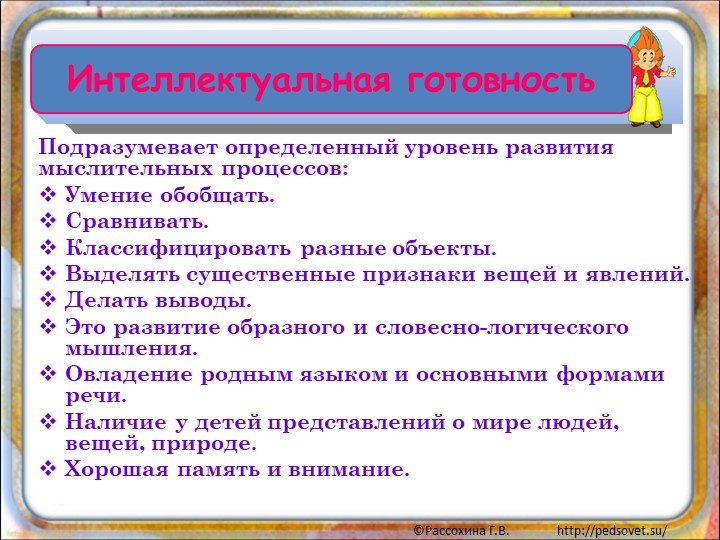 Интеллектуальная готовность

Подразумевает определенный уровень развития мыслительных процессов:
❖ Умение обобщать.
❖ Сравнивать.
❖ Классифицировать разные объекты.
❖ Выделять существенные признаки вещей и явлений.
❖ Делать выводы.
❖ Это развитие образного и словесно-логического мышления.
❖ Овладение родным языком и основными формами речи.
❖ Наличие у детей представлений о мире людей, вещей, природе.
❖ Хорошая память и внимание.

©Рассохина Г.В. http://pedsovet.su/